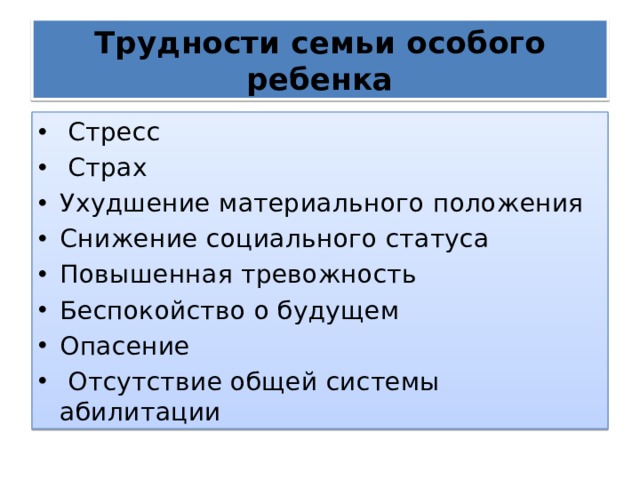 Трудности семьи особого ребенка

• Стресс
• Страх
• Ухудшение материального положения
• Снижение социального статуса
• Повышенная тревожность
• Беспокойство о будущем
• Опасение
• Отсутствие общей системы абилитации